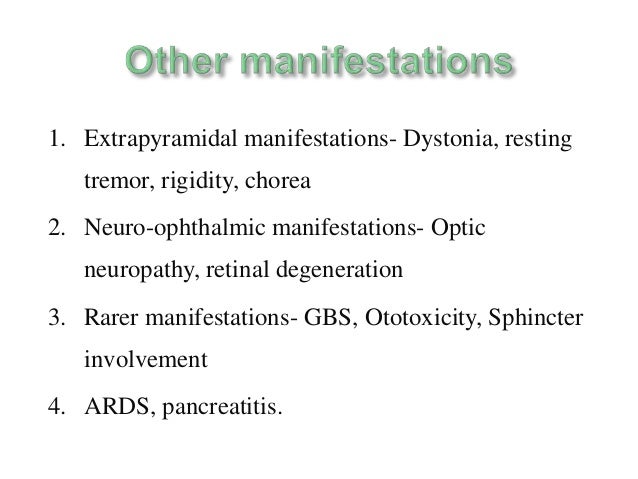 Other manifestations

1. Extrapyramidal manifestations- Dystonia, resting tremor, rigidity, chorea
2. Neuro-ophthalmic manifestations- Optic neuropathy, retinal degeneration
3. Rarer manifestations- GBS, Ototoxicity, Sphincter involvement
4. ARDS, pancreatitis.